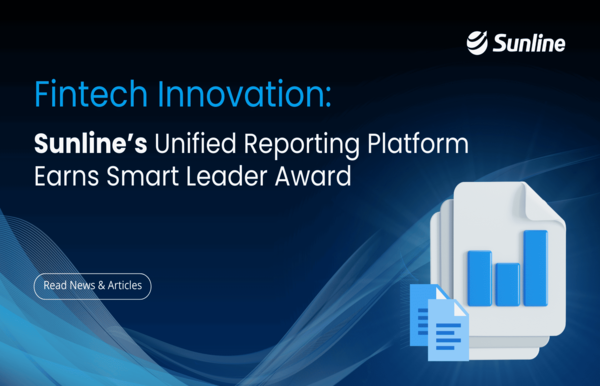 Sunline

Fintech Innovation:

Sunline's Unified Reporting Platform Earns Smart Leader Award

Read News & Articles